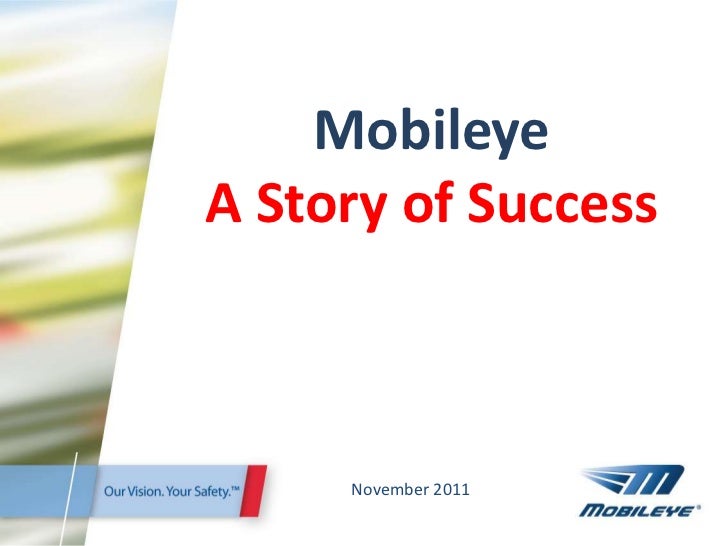 Mobileye
A Story of Success

Our Vision. Your Safety.™

November 2011

MOBILEYE®